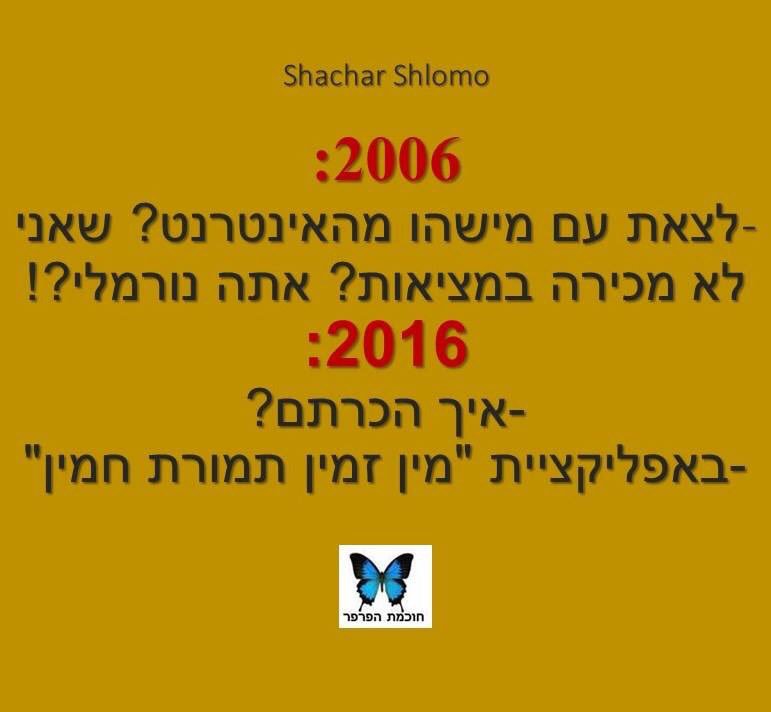 Shachar Shlomo

2006:

-לצאת עם מישהו מהאינטרנט? שאני לא מכירה במציאות? אתה נורמלי?!

2016:

-איך הכרתם?

-באפליקציית "מין זמין תמורת חמין"

חוכמת הפרפר